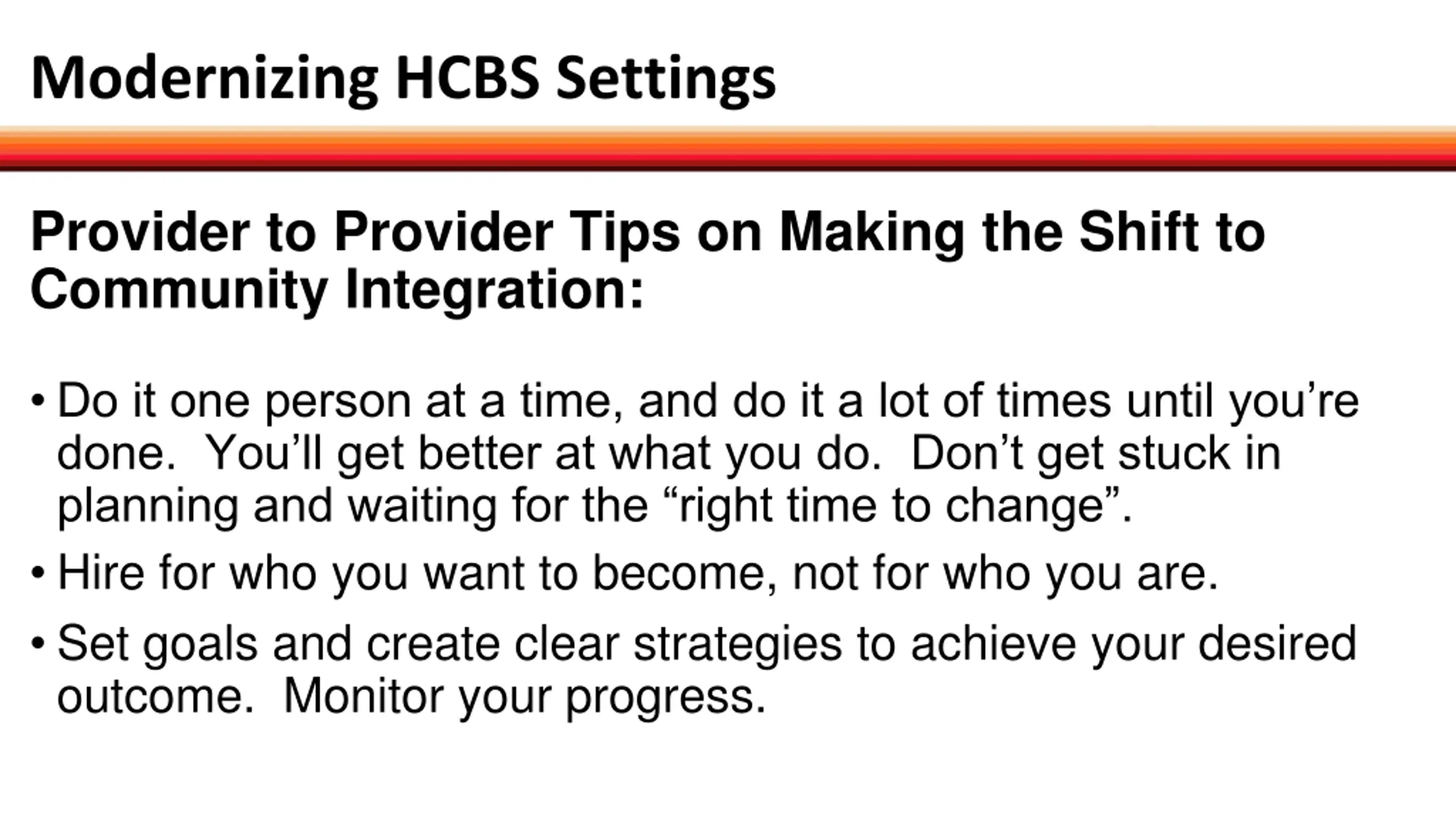 Modernizing HCBS Settings

Provider to Provider Tips on Making the Shift to Community Integration:

• Do it one person at a time, and do it a lot of times until you’re done.  You’ll get better at what you do.  Don’t get stuck in planning and waiting for the “right time to change”.

• Hire for who you want to become, not for who you are.

• Set goals and create clear strategies to achieve your desired outcome.  Monitor your progress.